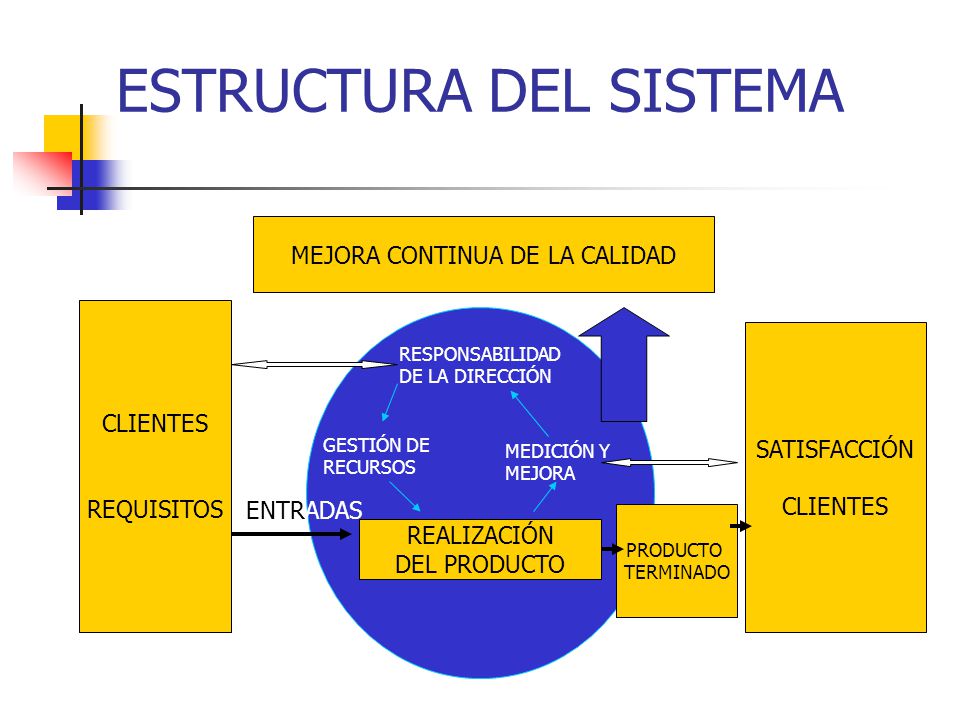 ESTRUCTURA DEL SISTEMA

MEJORA CONTINUA DE LA CALIDAD

CLIENTES

REQUISITOS

RESPONSABILIDAD DE LA DIRECCIÓN

GESTIÓN DE RECURSOS

MEDICIÓN Y MEJORA

ENTRADAS

REALIZACIÓN DEL PRODUCTO

PRODUCTO TERMINADO

SATISFACCIÓN

CLIENTES